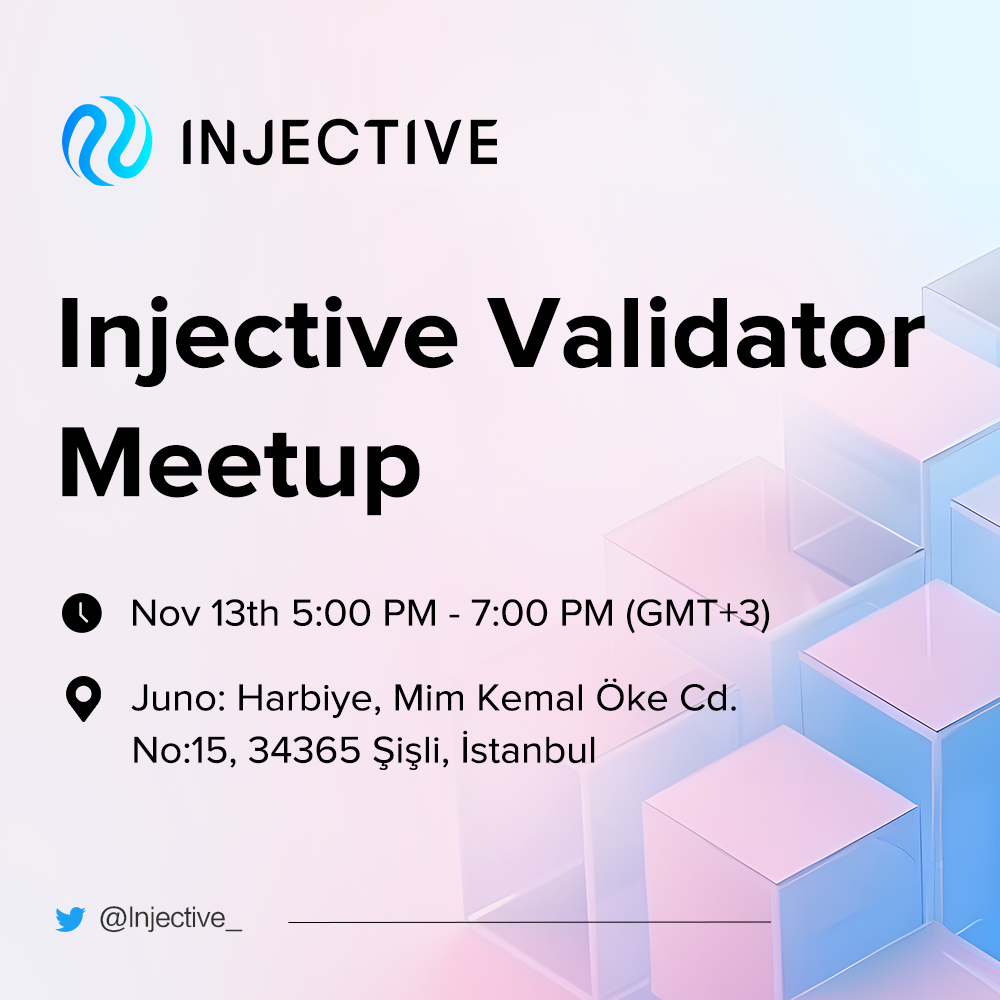 INJECTIVE

Injective Validator Meetup

Nov 13th 5:00 PM - 7:00 PM (GMT+3)

Juno: Harbiye, Mim Kemal Öke Cd. No:15, 34365 Şişli, İstanbul

@Injective_